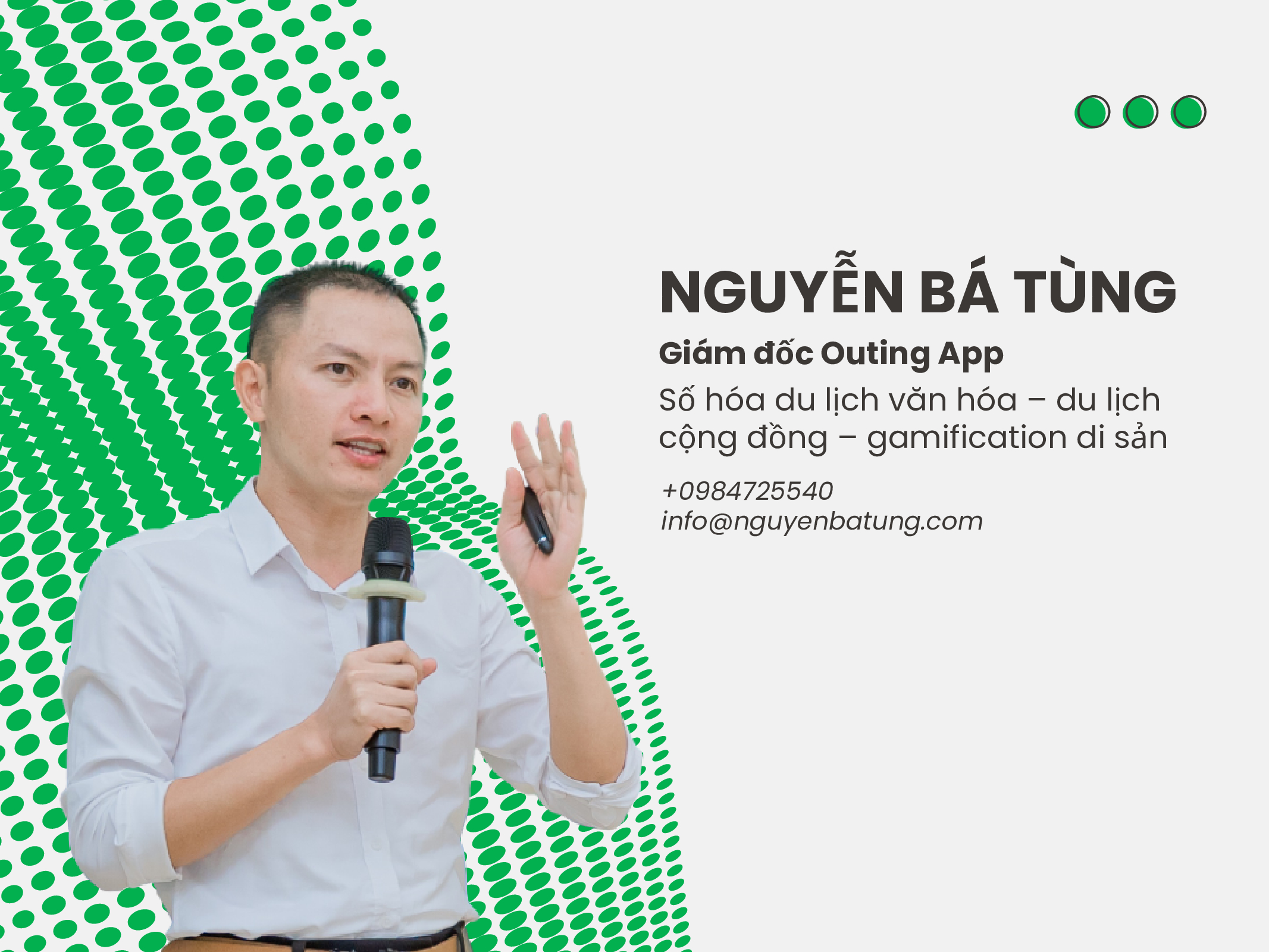 NGUYỄN BÁ TÙNG

Giám đốc Outing App

Số hóa du lịch văn hóa – du lịch cộng đồng – gamification di sản

+0984725540
info@nguyenbatung.com